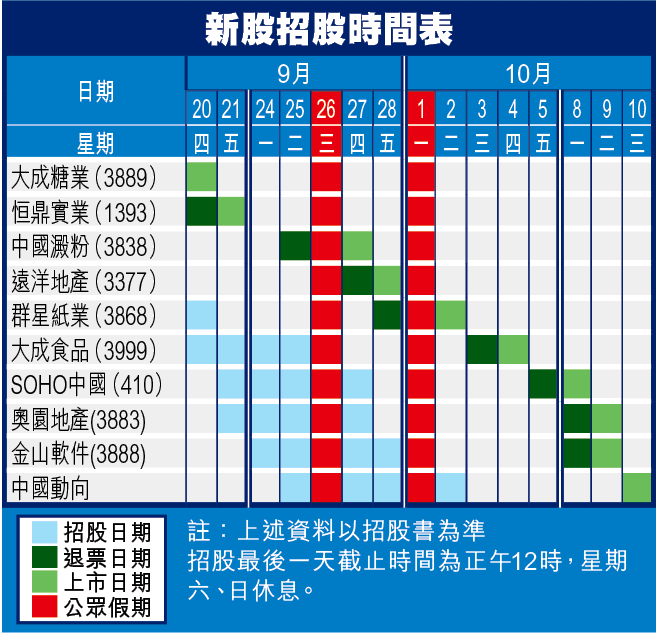 新股招股時間表

| 日期 | 9月 | | | | | | | 10月 | | | | | | | |
|---|---|---|---|---|---|---|---|---|---|---|---|---|---|---|---|
| | 20 | 21 | 24 | 25 | 26 | 27 | 28 | 1 | 2 | 3 | 4 | 5 | 8 | 9 | 10 |
| 星期 | 四 | 五 | 一 | 二 | 三 | 四 | 五 | 一 | 二 | 三 | 四 | 五 | 一 | 二 | 三 |
| 大成糖業 (3889) | | | | | | | | | | | | | | | |
| 恒鼎實業 (1393) | | | | | | | | | | | | | | | |
| 中國澱粉 (3838) | | | | | | | | | | | | | | | |
| 遠洋地產 (3377) | | | | | | | | | | | | | | | |
| 群星紙業 (3868) | | | | | | | | | | | | | | | |
| 大成食品 (3999) | | | | | | | | | | | | | | | |
| SOHO中國 (410) | | | | | | | | | | | | | | | |
| 奧園地產(3883) | | | | | | | | | | | | | | | |
| 金山軟件(3888) | | | | | | | | | | | | | | | |
| 中國動向 | | | | | | | | | | | | | | | |

招股日期
退票日期
上市日期
公眾假期

註：上述資料以招股書為準
招股最後一天截止時間為正午12時，星期六、日休息。